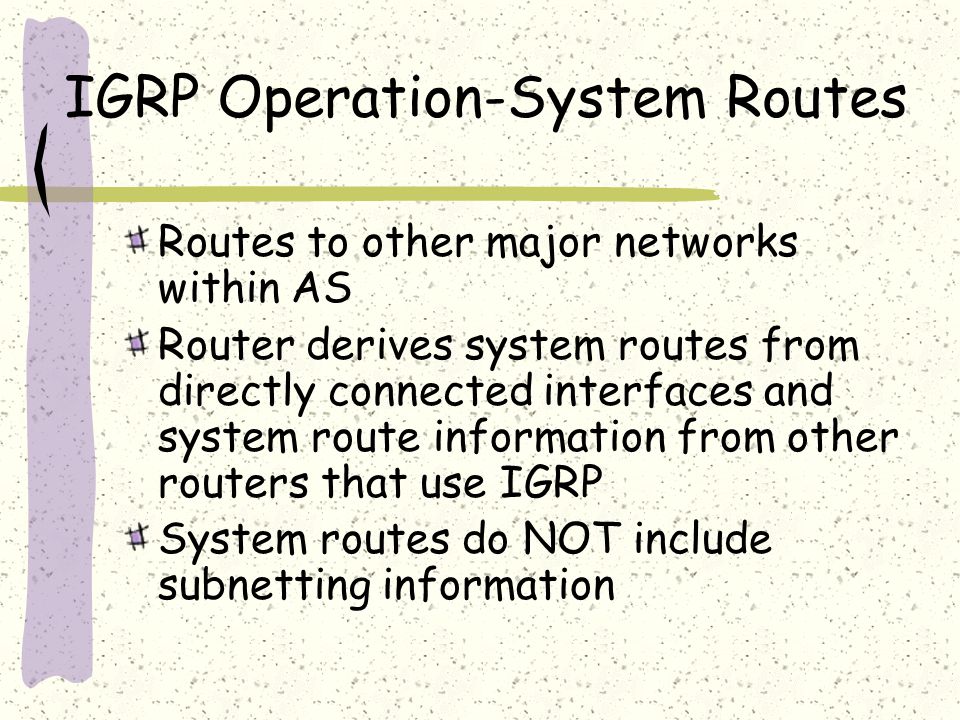 IGRP Operation-System Routes

Routes to other major networks within AS

Router derives system routes from directly connected interfaces and system route information from other routers that use IGRP

System routes do NOT include subnetting information